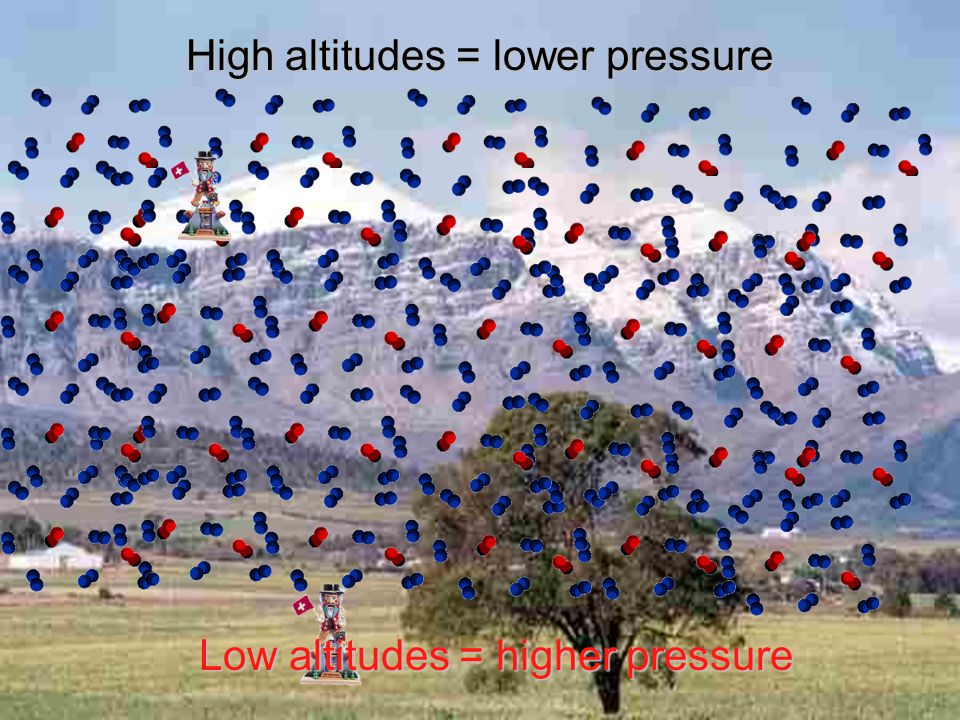 High altitudes = lower pressure

Low altitudes = higher pressure